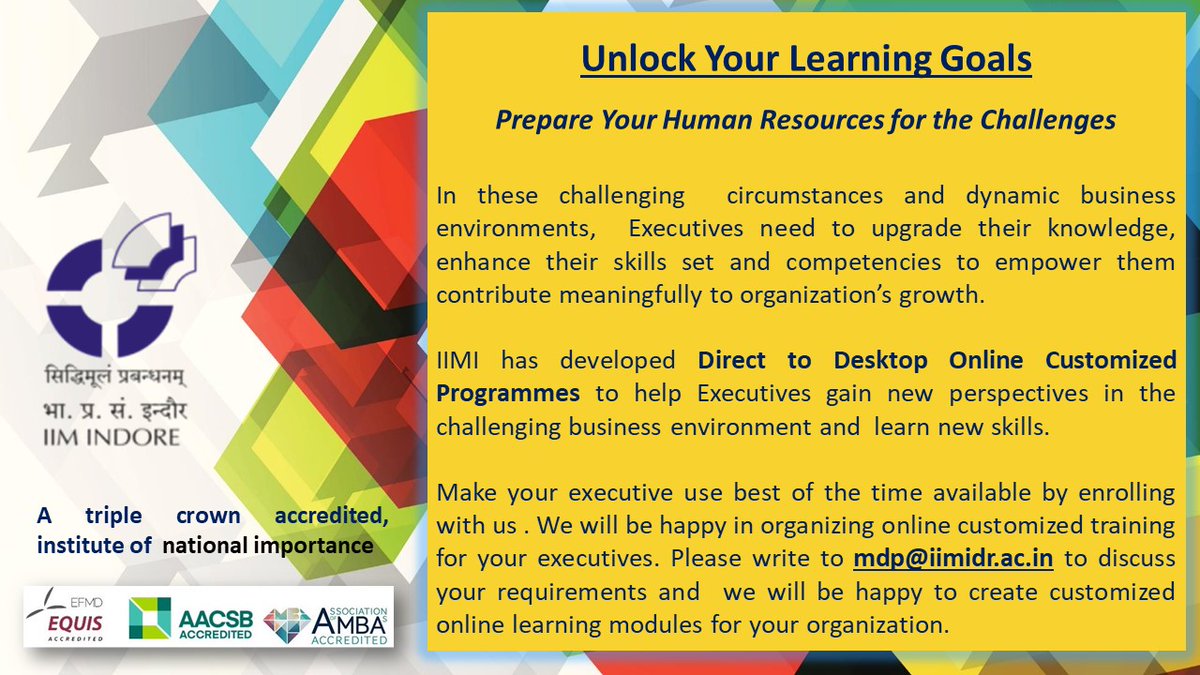 सिद्धिमूलं प्रबन्धनम्
भा. प्र. सं. इन्दौर
IIM INDORE

A triple crown accredited, institute of national importance

EFMD EQUIS ACCREDITED

AACSB ACCREDITED

ASSOCIATION AMBA ACCREDITED

Unlock Your Learning Goals

Prepare Your Human Resources for the Challenges

In these challenging circumstances and dynamic business environments, Executives need to upgrade their knowledge, enhance their skills set and competencies to empower them contribute meaningfully to organization's growth.

IIMI has developed Direct to Desktop Online Customized Programmes to help Executives gain new perspectives in the challenging business environment and learn new skills.

Make your executive use best of the time available by enrolling with us . We will be happy in organizing online customized training for your executives. Please write to mdp@iimidr.ac.in to discuss your requirements and we will be happy to create customized online learning modules for your organization.